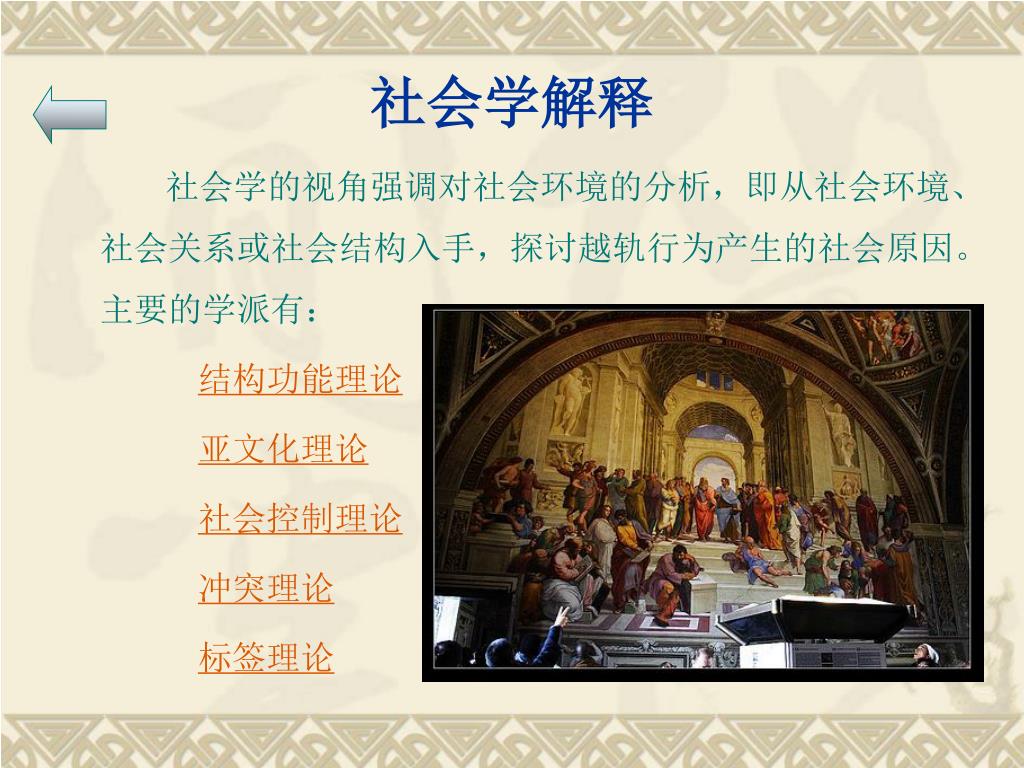 社会学解释

社会学的视角强调对社会环境的分析，即从社会环境、社会关系或社会结构入手，探讨越轨行为产生的社会原因。主要的学派有：

结构功能理论

亚文化理论

社会控制理论

冲突理论

标签理论